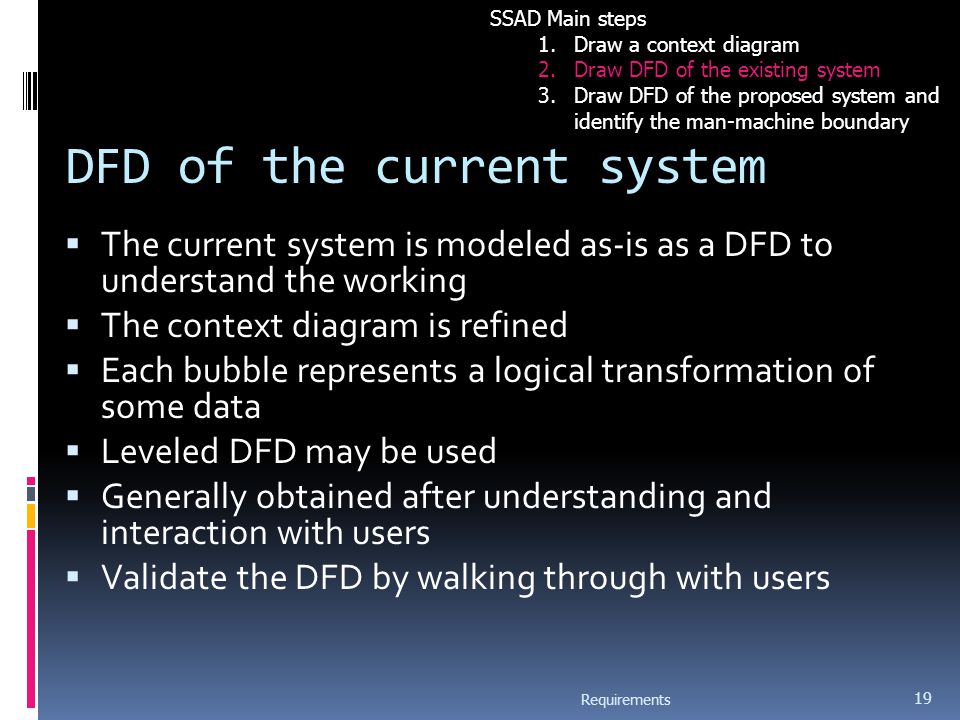 SSAD Main steps
1. Draw a context diagram
2. Draw DFD of the existing system
3. Draw DFD of the proposed system and identify the man-machine boundary

DFD of the current system

▪ The current system is modeled as-is as a DFD to understand the working
▪ The context diagram is refined
▪ Each bubble represents a logical transformation of some data
▪ Leveled DFD may be used
▪ Generally obtained after understanding and interaction with users
▪ Validate the DFD by walking through with users

Requirements

19